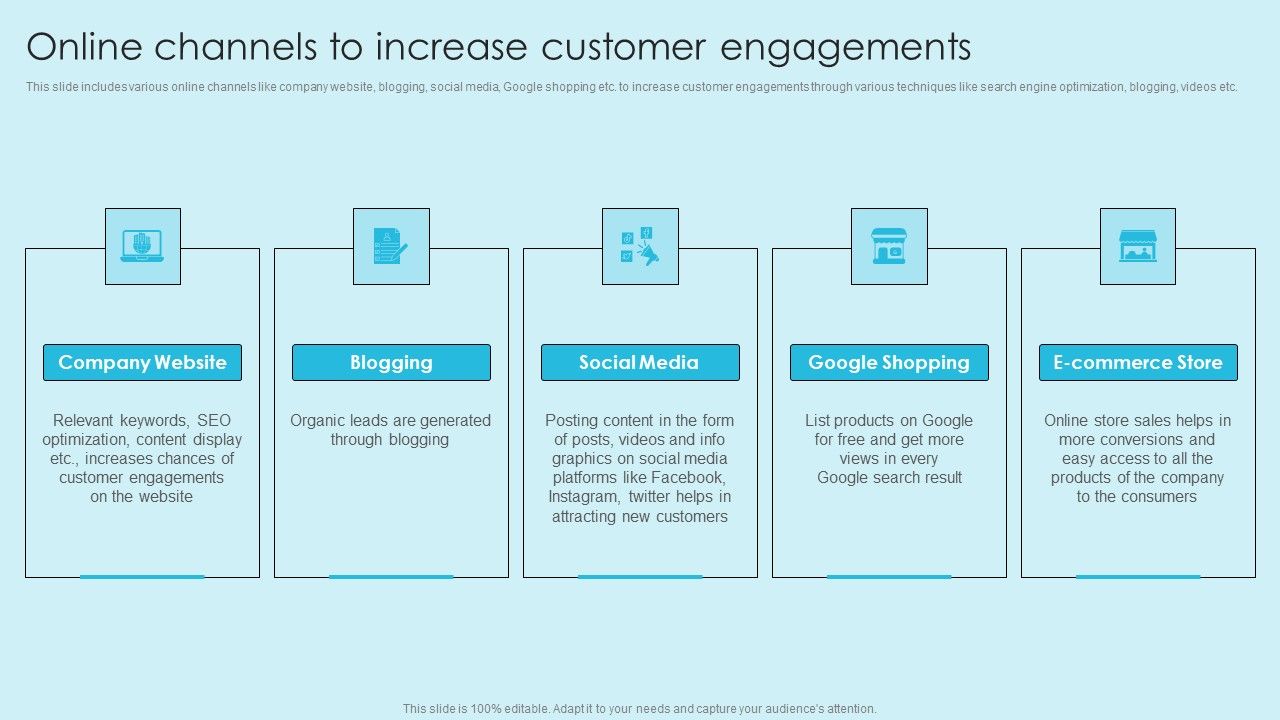 Online channels to increase customer engagements

This slide includes various online channels like company website, blogging, social media, Google shopping etc. to increase customer engagements through various techniques like search engine optimization, blogging, videos etc.

Company Website

Relevant keywords, SEO optimization, content display etc., increases chances of customer engagements on the website

Blogging

Organic leads are generated through blogging

Social Media

Posting content in the form of posts, videos and info graphics on social media platforms like Facebook, Instagram, twitter helps in attracting new customers

Google Shopping

List products on Google for free and get more views in every Google search result

E-commerce Store

Online store sales helps in more conversions and easy access to all the products of the company to the consumers

This slide is 100% editable. Adapt it to your needs and capture your audience's attention.